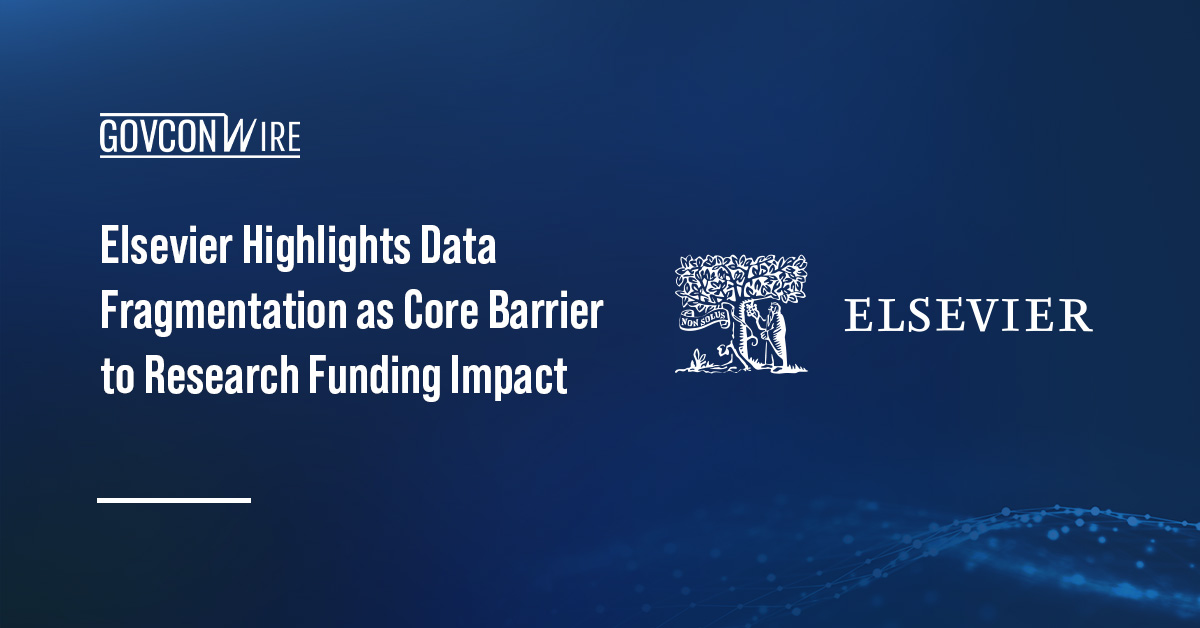 GOVCONWIRE

Elsevier Highlights Data Fragmentation as Core Barrier to Research Funding Impact

NON SOLUS

ELSEVIER